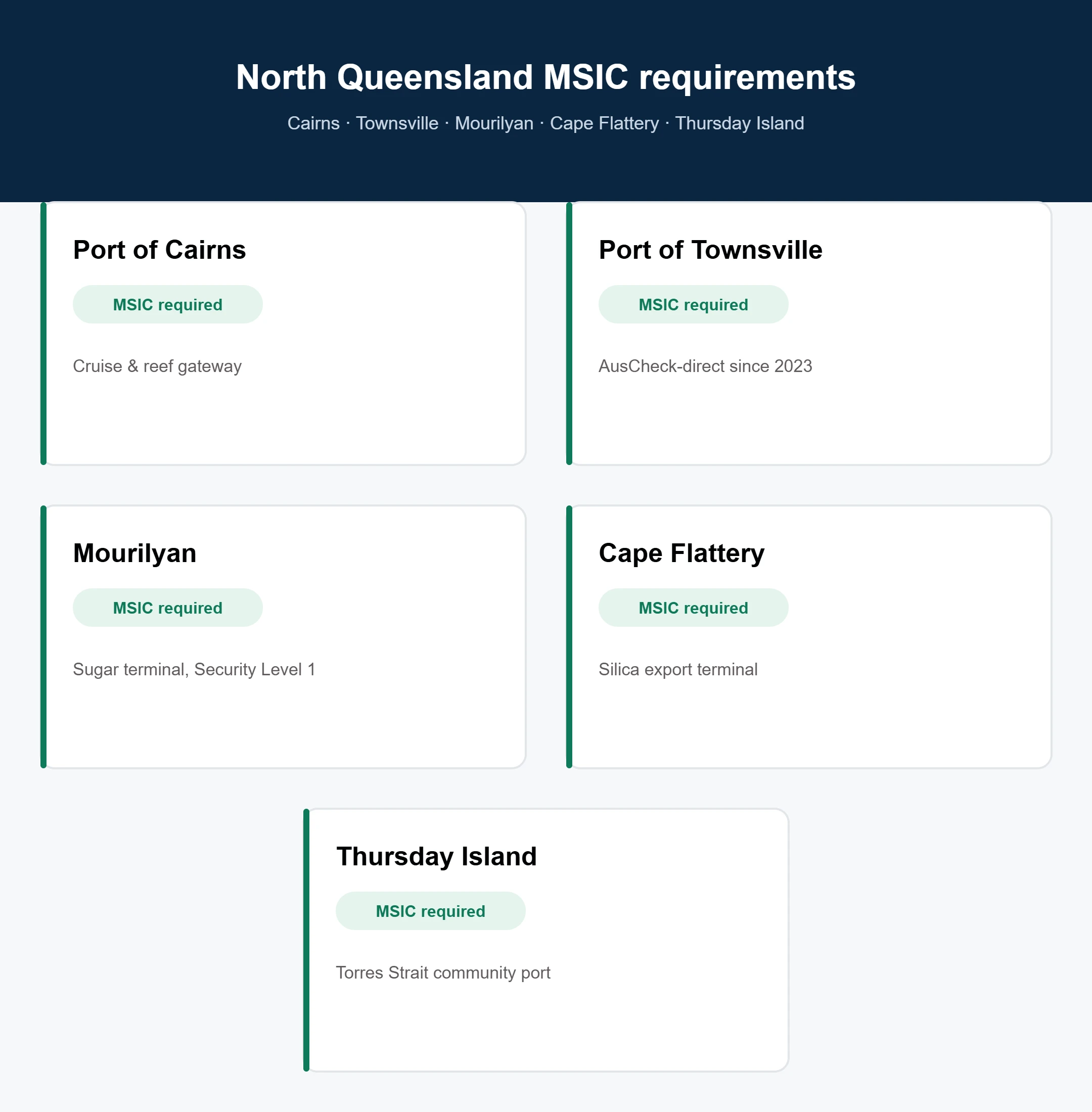 North Queensland MSIC requirements

Cairns · Townsville · Mourilyan · Cape Flattery · Thursday Island

Port of Cairns

MSIC required

Cruise & reef gateway

Port of Townsville

MSIC required

AusCheck-direct since 2023

Mourilyan

MSIC required

Sugar terminal, Security Level 1

Cape Flattery

MSIC required

Silica export terminal

Thursday Island

MSIC required

Torres Strait community port